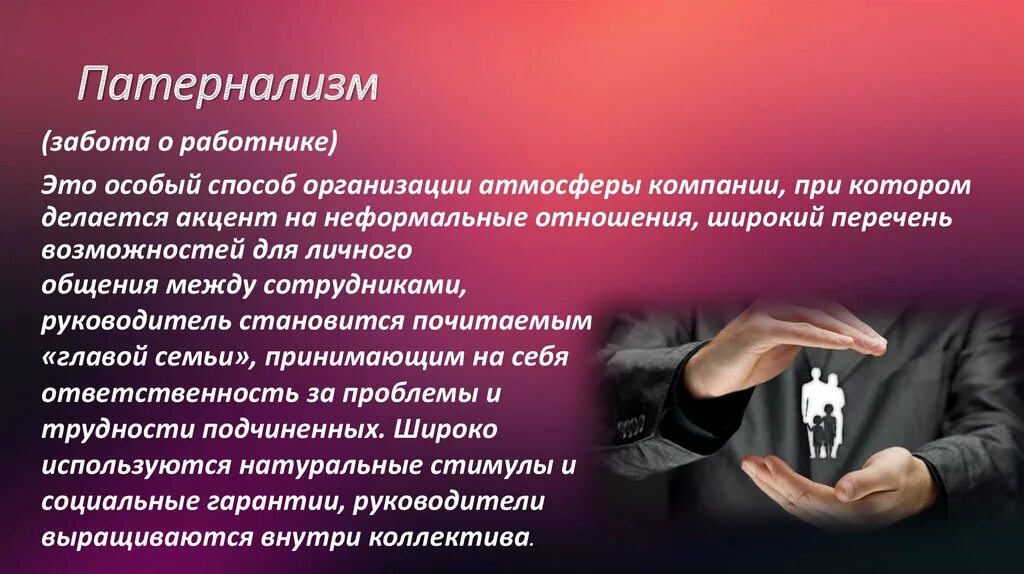 Патернализм

(забота о работнике)

Это особый способ организации атмосферы компании, при котором делается акцент на неформальные отношения, широкий перечень возможностей для личного общения между сотрудниками, руководитель становится почитаемым «главой семьи», принимающим на себя ответственность за проблемы и трудности подчиненных. Широко используются натуральные стимулы и социальные гарантии, руководители выращиваются внутри коллектива.